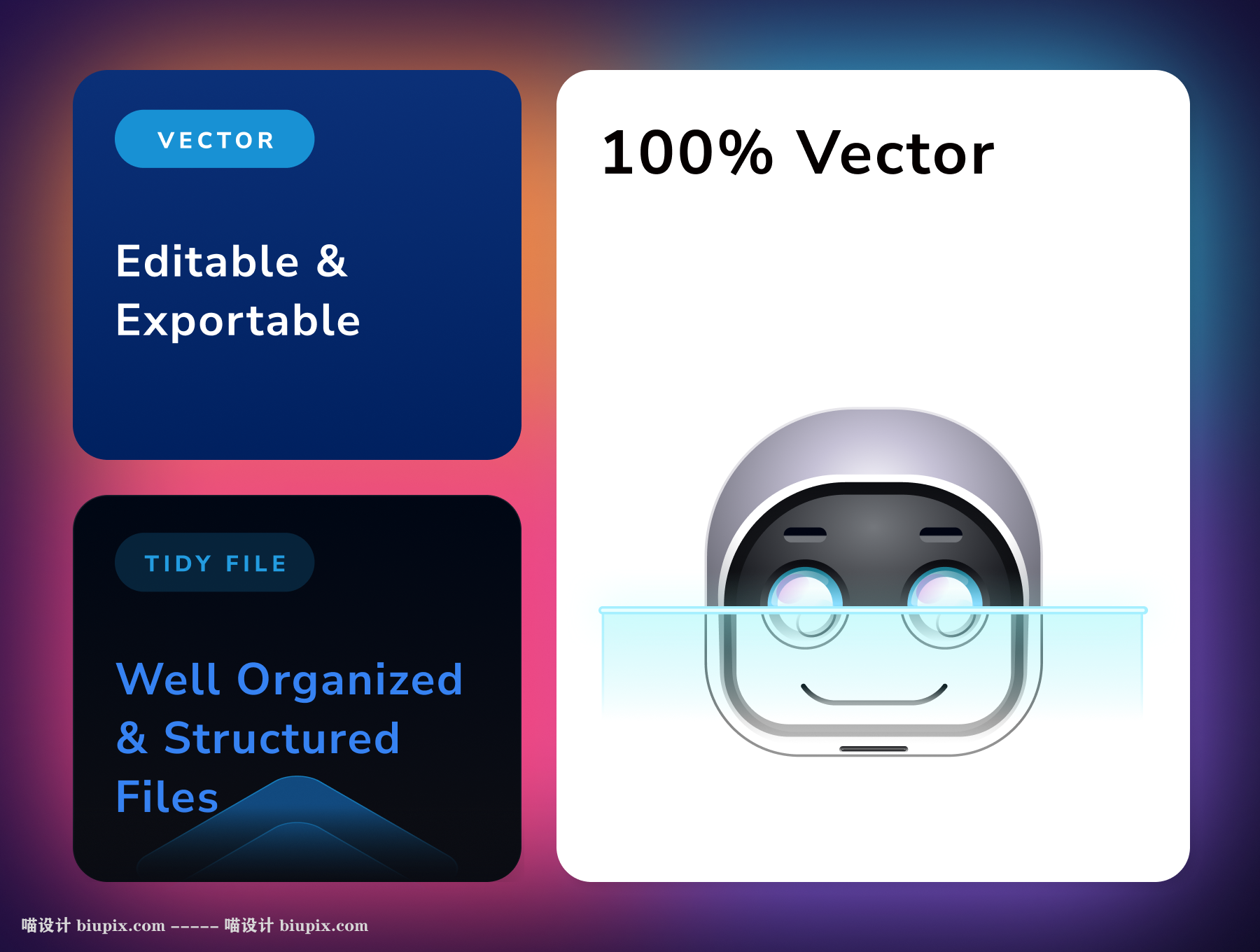 VECTOR

Editable & Exportable

TIDY FILE

Well Organized & Structured Files

100% Vector

喵设计 biupix.com ----- 喵设计 biupix.com